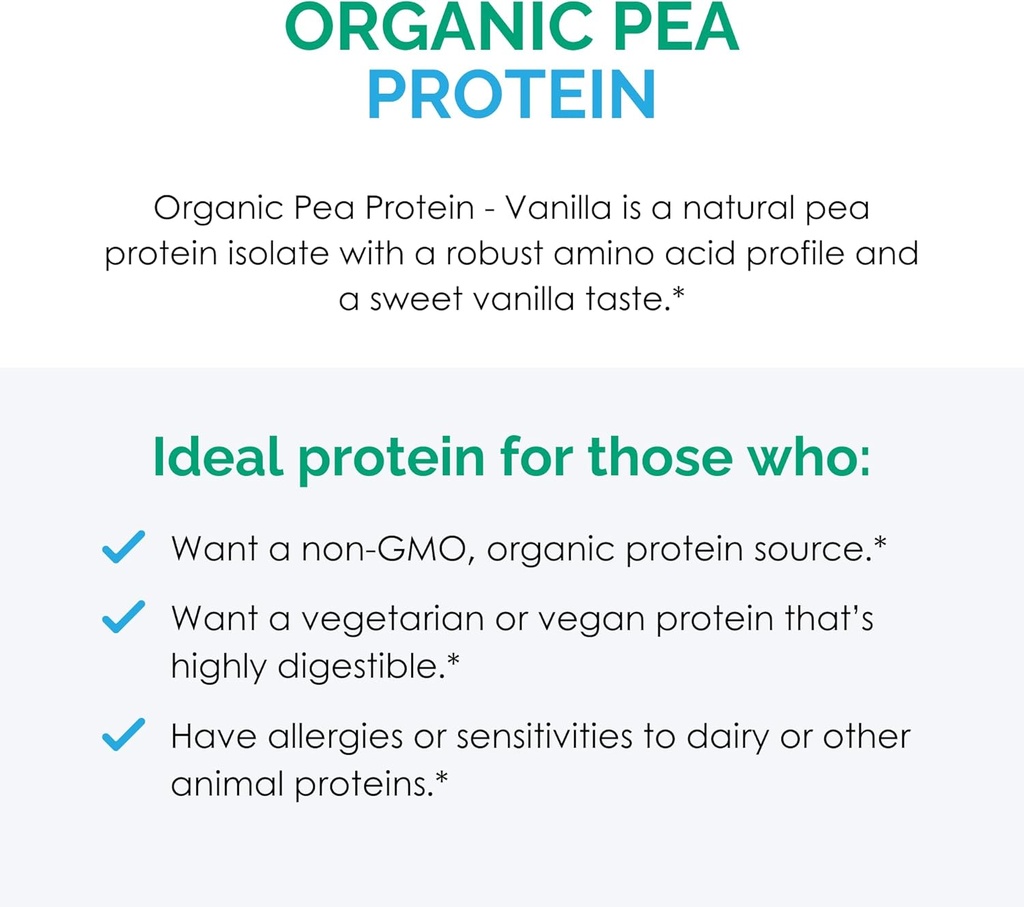 ORGANIC PEA
PROTEIN

Organic Pea Protein - Vanilla is a natural pea protein isolate with a robust amino acid profile and a sweet vanilla taste.*

Ideal protein for those who:

Want a non-GMO, organic protein source.*

Want a vegetarian or vegan protein that's highly digestible.*

Have allergies or sensitivities to dairy or other animal proteins.*